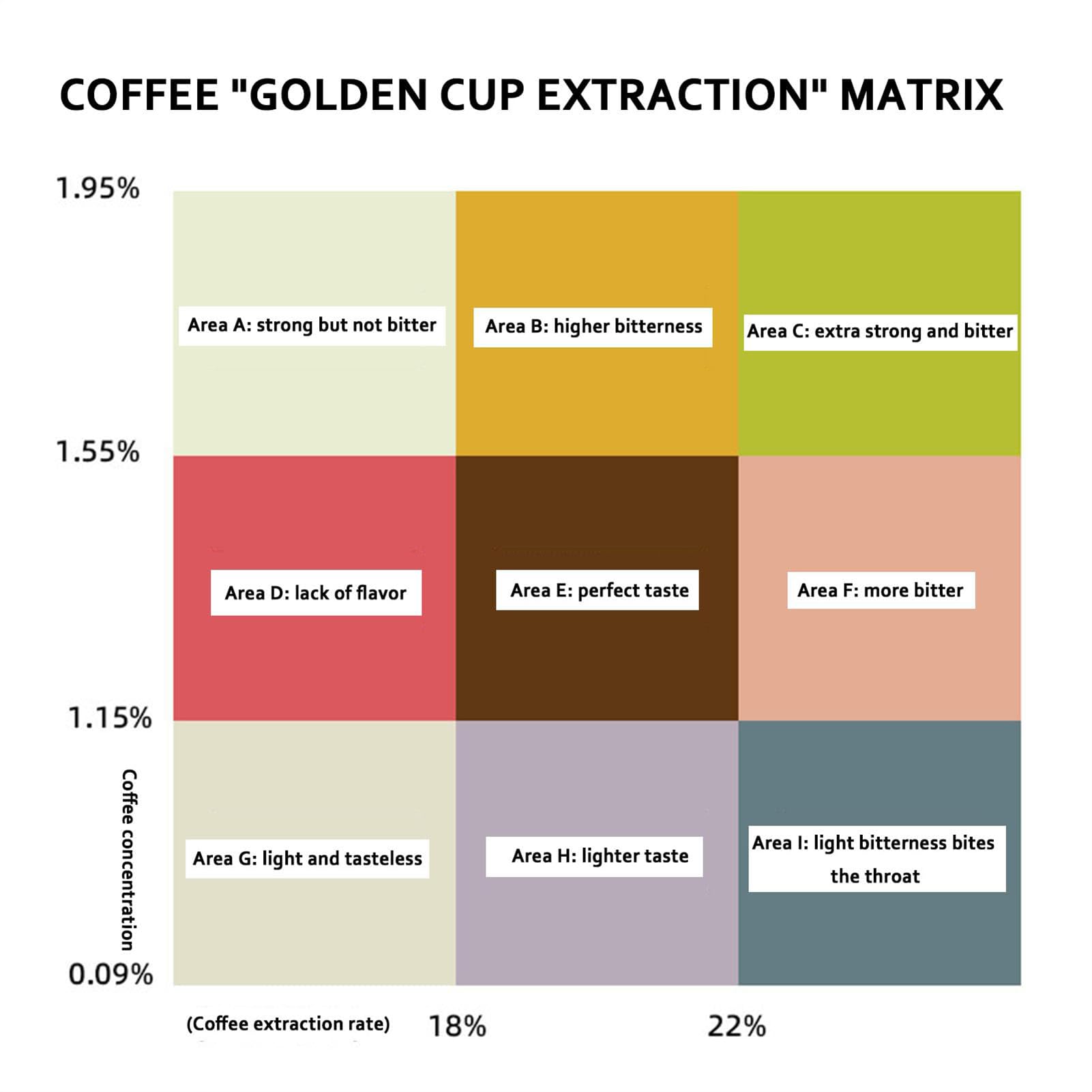 COFFEE "GOLDEN CUP EXTRACTION" MATRIX

1.95%

Area A: strong but not bitter

Area B: higher bitterness

Area C: extra strong and bitter

1.55%

Area D: lack of flavor

Area E: perfect taste

Area F: more bitter

1.15%

Coffee concentration

Area G: light and tasteless

Area H: lighter taste

Area I: light bitterness bites the throat

0.09%

(Coffee extraction rate)

18%

22%